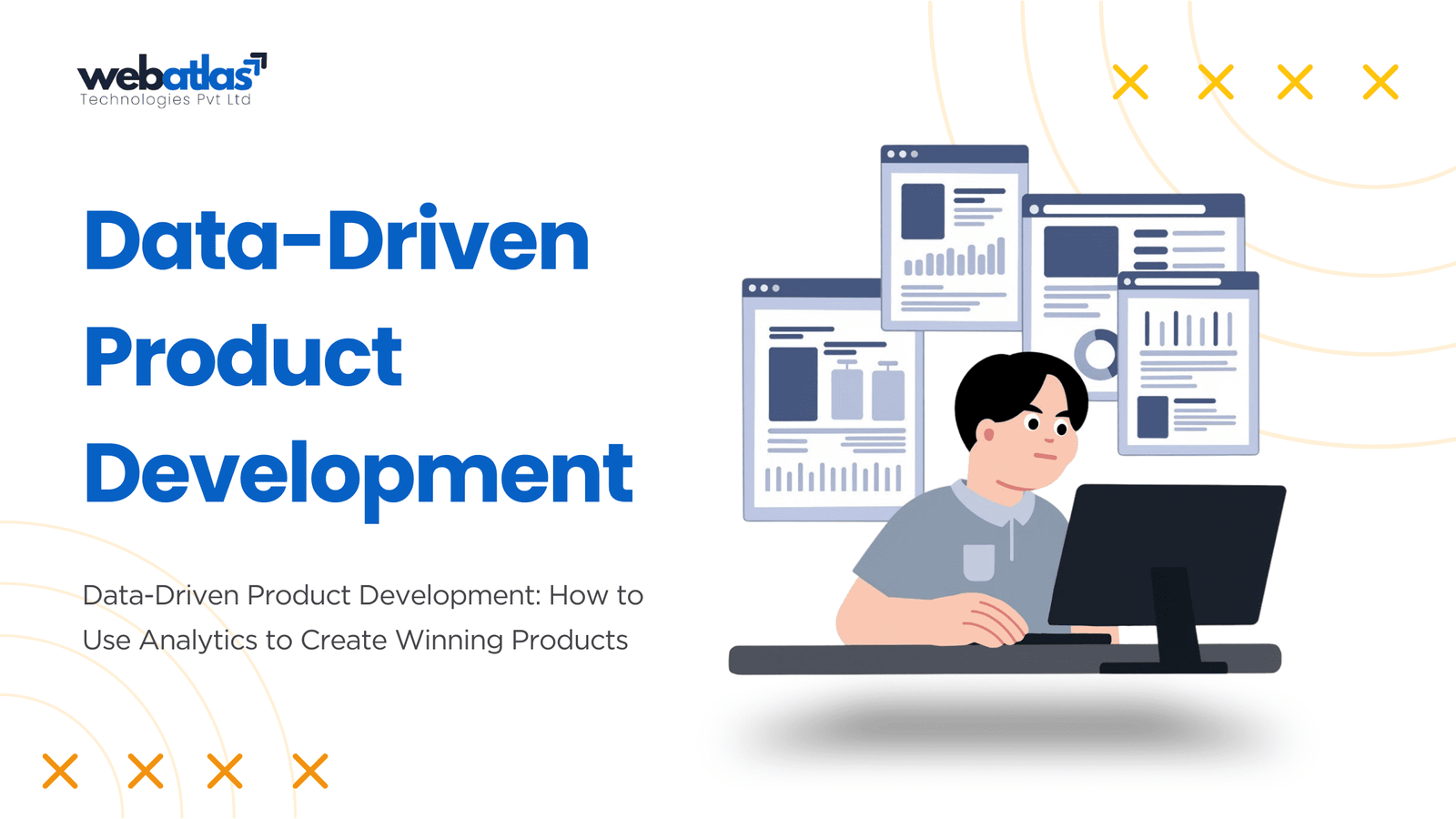 webatlas
Technologies Pvt Ltd

Data-Driven Product Development

Data-Driven Product Development: How to Use Analytics to Create Winning Products